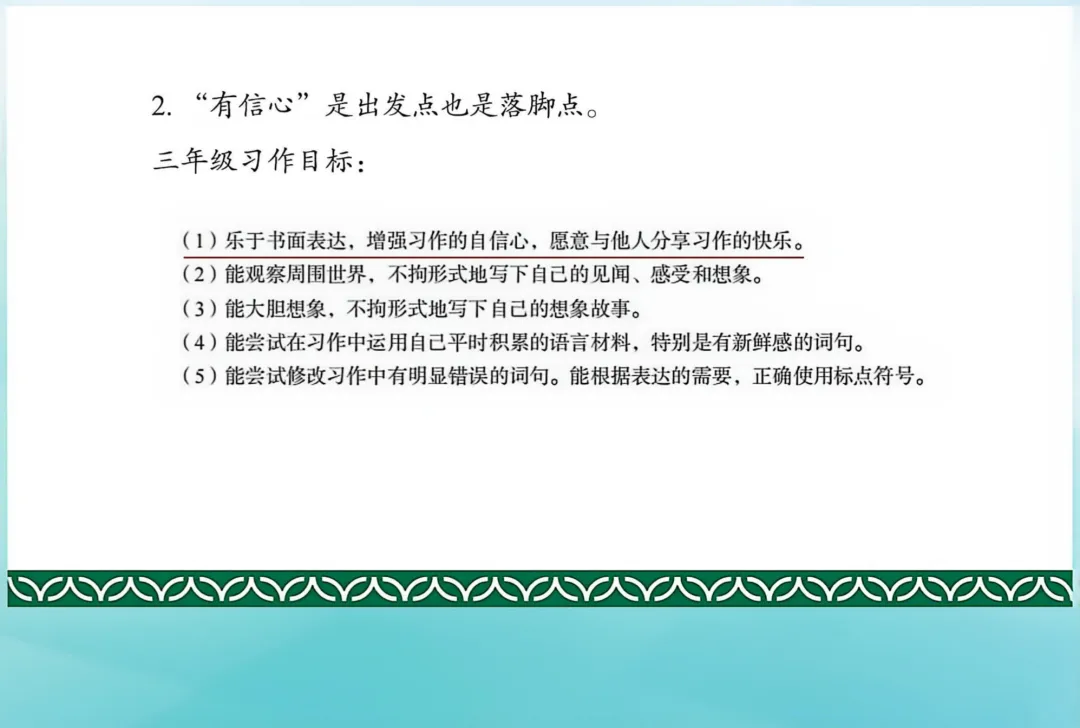 2. “有信心”是出发点也是落脚点。

三年级习作目标：

（1）乐于书面表达，增强习作的自信心，愿意与他人分享习作的快乐。
（2）能观察周围世界，不拘形式地写下自己的见闻、感受和想象。
（3）能大胆想象，不拘形式地写下自己的想象故事。
（4）能尝试在习作中运用自己平时积累的语言材料，特别是有新鲜感的词句。
（5）能尝试修改习作中有明显错误的词句。能根据表达的需要，正确使用标点符号。